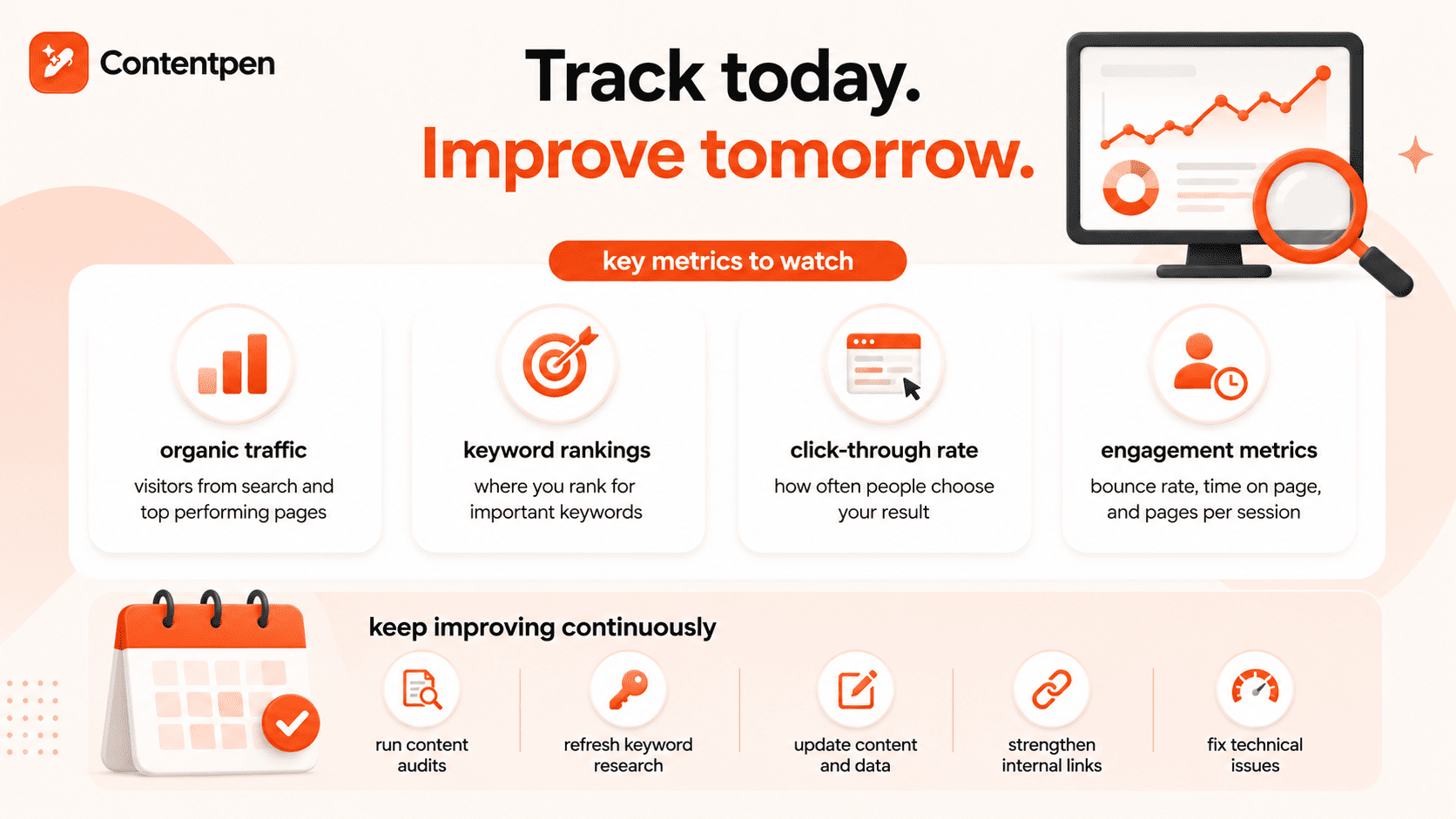 Contentpen

Track today.
Improve tomorrow.

key metrics to watch

organic traffic
visitors from search and top performing pages

keyword rankings
where you rank for important keywords

click-through rate
how often people choose your result

engagement metrics
bounce rate, time on page, and pages per session

keep improving continuously

run content audits

refresh keyword research

update content and data

strengthen internal links

fix technical issues